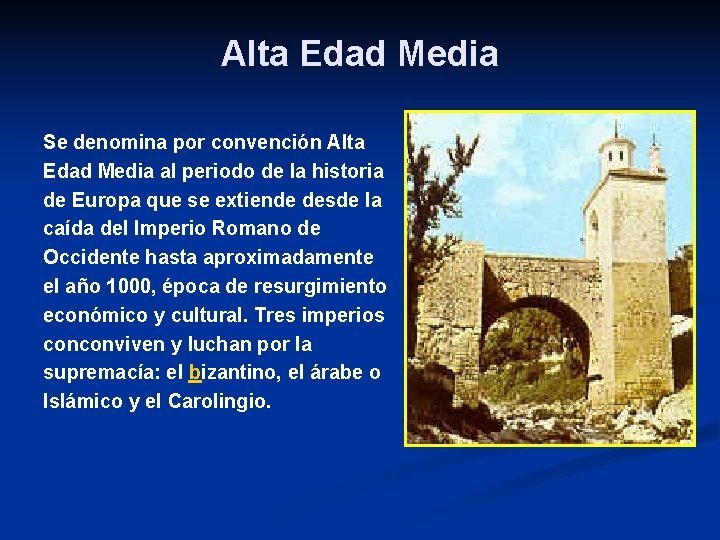 Alta Edad Media

Se denomina por convención Alta Edad Media al periodo de la historia de Europa que se extiende desde la caída del Imperio Romano de Occidente hasta aproximadamente el año 1000, época de resurgimiento económico y cultural. Tres imperios conconviven y luchan por la supremacía: el bizantino, el árabe o Islámico y el Carolingio.